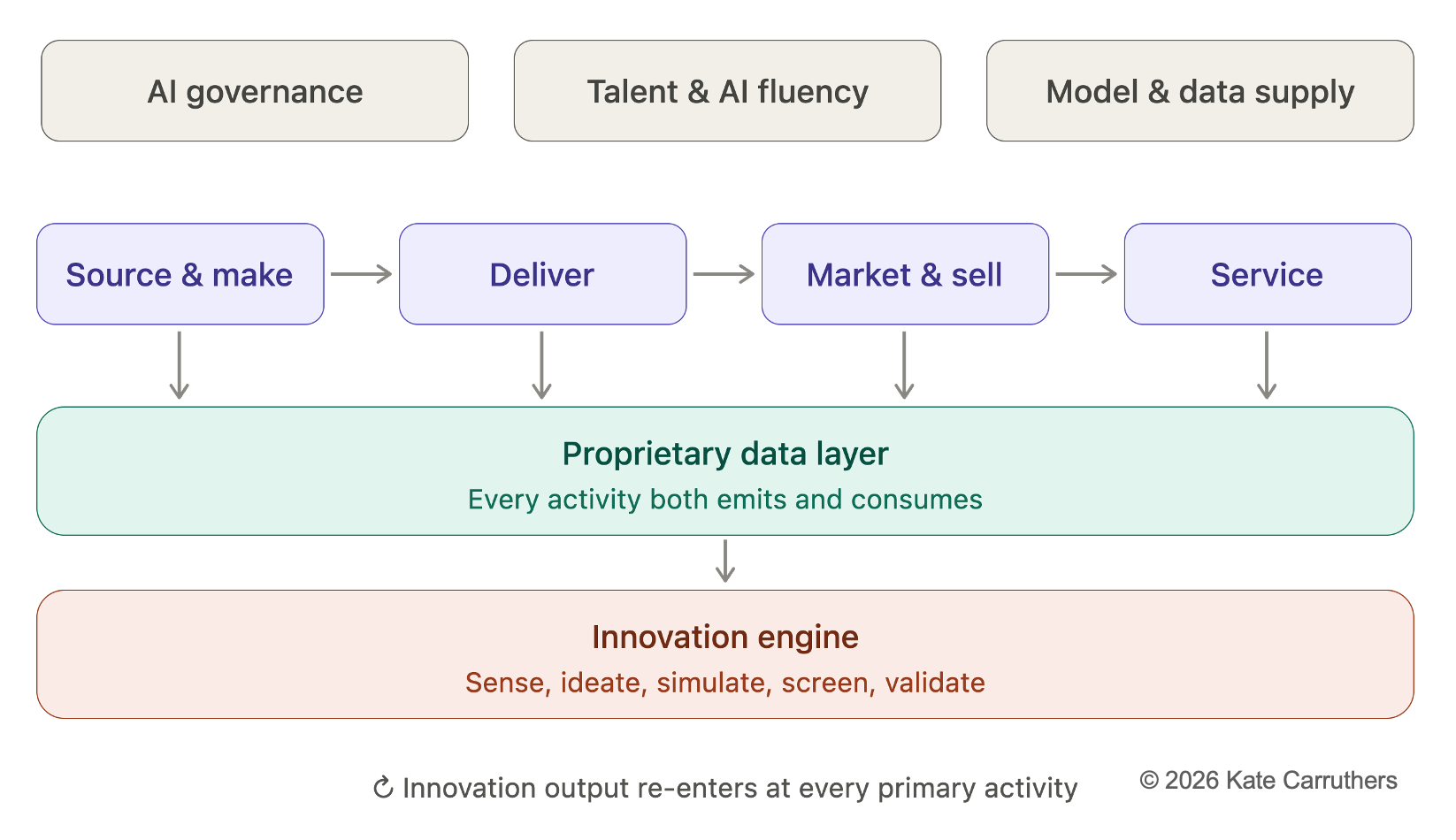 AI governance

Talent & AI fluency

Model & data supply

Source & make

Deliver

Market & sell

Service

Proprietary data layer
Every activity both emits and consumes

Innovation engine
Sense, ideate, simulate, screen, validate

↻ Innovation output re-enters at every primary activity

© 2026 Kate Carruthers